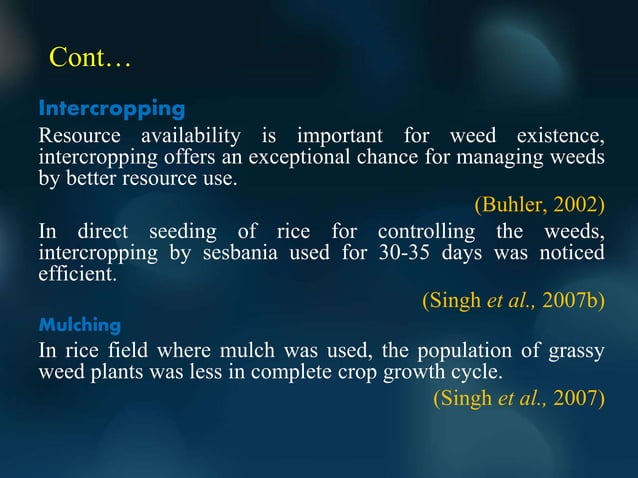 Cont…

Intercropping

Resource availability is important for weed existence, intercropping offers an exceptional chance for managing weeds by better resource use.

(Buhler, 2002)

In direct seeding of rice for controlling the weeds, intercropping by sesbania used for 30-35 days was noticed efficient.

(Singh et al., 2007b)

Mulching

In rice field where mulch was used, the population of grassy weed plants was less in complete crop growth cycle.

(Singh et al., 2007)